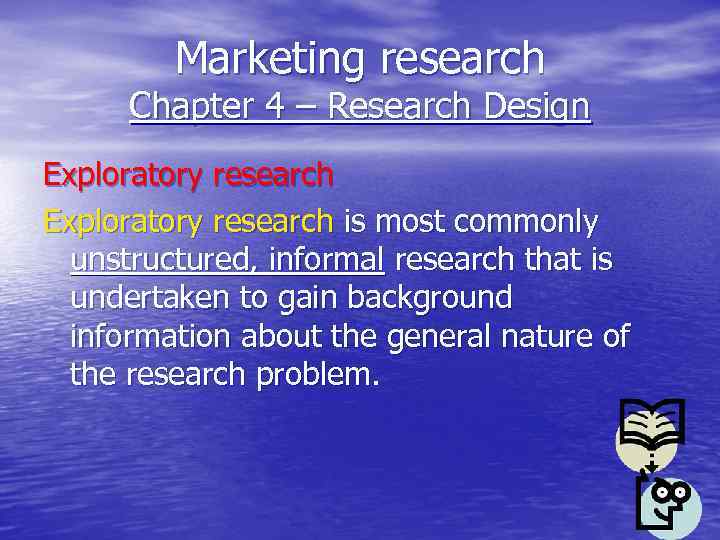 Marketing research
Chapter 4 – Research Design

Exploratory research

Exploratory research is most commonly unstructured, informal research that is undertaken to gain background information about the general nature of the research problem.